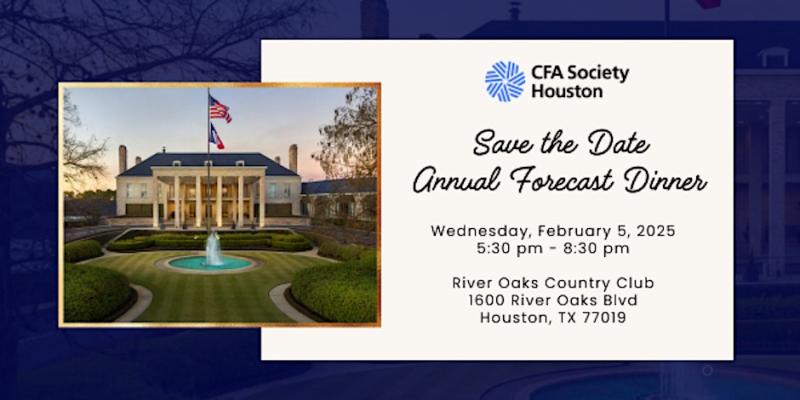 CFA Society Houston

Save the Date
Annual Forecast Dinner

Wednesday, February 5, 2025
5:30 pm - 8:30 pm

River Oaks Country Club
1600 River Oaks Blvd
Houston, TX 77019